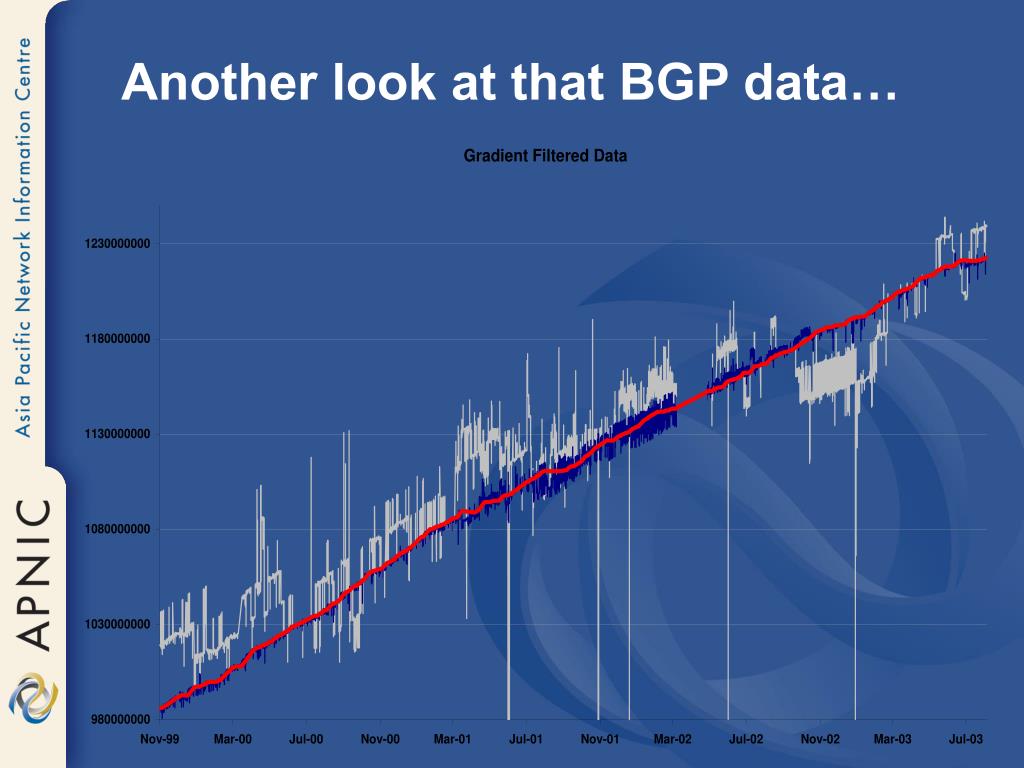 Asia Pacific Network Information Centre

APNIC

Another look at that BGP data…

Gradient Filtered Data

1230000000
1180000000
1130000000
1080000000
1030000000
980000000

Nov-99 Mar-00 Jul-00 Nov-00 Mar-01 Jul-01 Nov-01 Mar-02 Jul-02 Nov-02 Mar-03 Jul-03